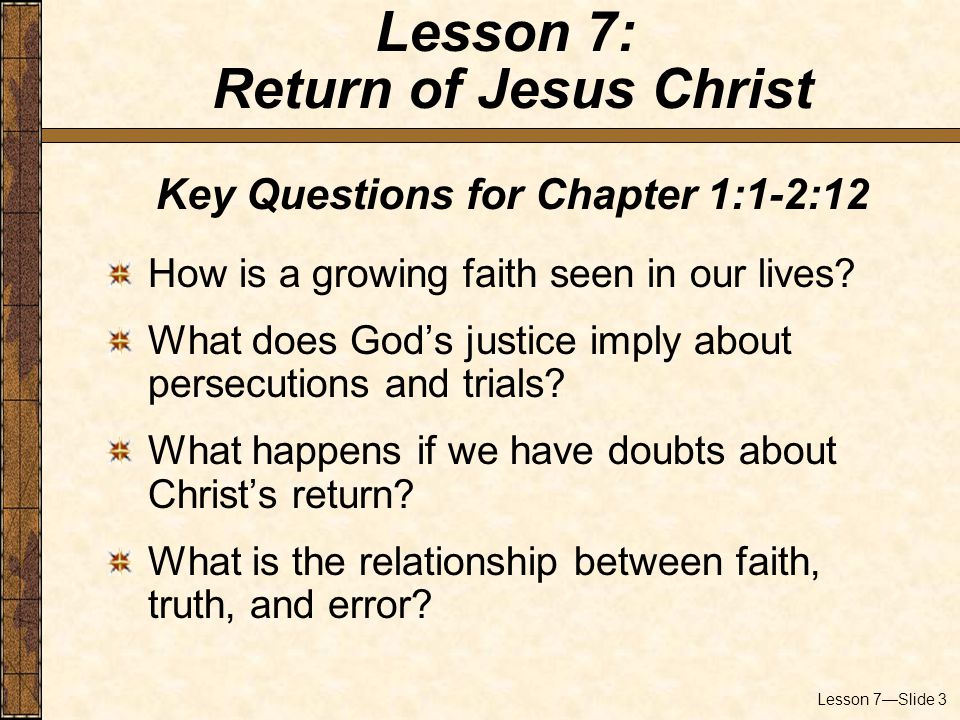 Lesson 7:
Return of Jesus Christ

Key Questions for Chapter 1:1-2:12

How is a growing faith seen in our lives?

What does God’s justice imply about persecutions and trials?

What happens if we have doubts about Christ’s return?

What is the relationship between faith, truth, and error?

Lesson 7—Slide 3